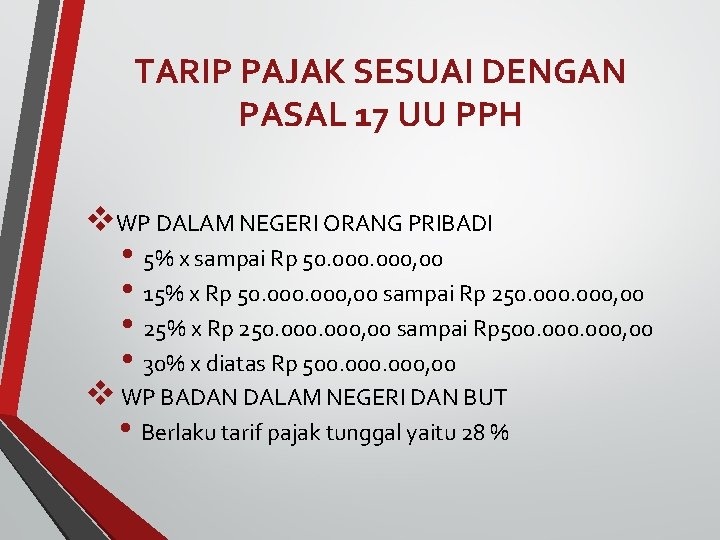 TARIP PAJAK SESUAI DENGAN PASAL 17 UU PPH

❖ WP DALAM NEGERI ORANG PRIBADI
• 5% x sampai Rp 50.000.000,00
• 15% x Rp 50.000.000,00 sampai Rp 250.000.000,00
• 25% x Rp 250.000.000,00 sampai Rp500.000.000,00
• 30% x diatas Rp 500.000.000,00
❖ WP BADAN DALAM NEGERI DAN BUT
• Berlaku tarif pajak tunggal yaitu 28 %